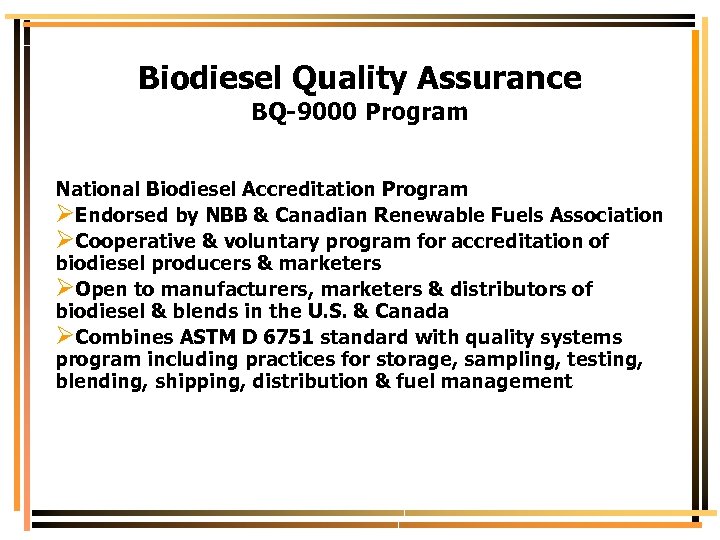 Biodiesel Quality Assurance
BQ-9000 Program

National Biodiesel Accreditation Program

➢Endorsed by NBB & Canadian Renewable Fuels Association

➢Cooperative & voluntary program for accreditation of biodiesel producers & marketers

➢Open to manufacturers, marketers & distributors of biodiesel & blends in the U.S. & Canada

➢Combines ASTM D 6751 standard with quality systems program including practices for storage, sampling, testing, blending, shipping, distribution & fuel management